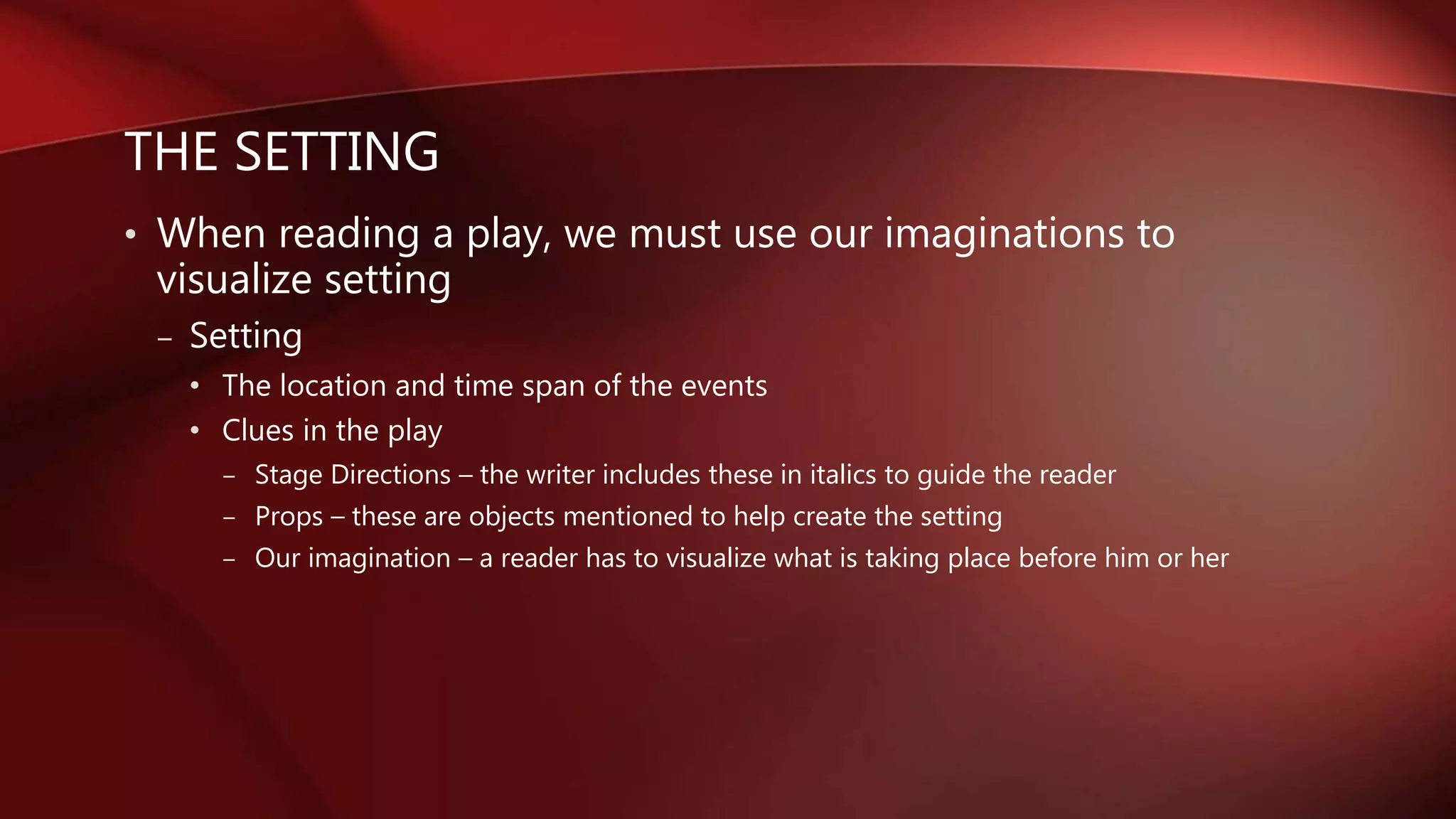 THE SETTING

• When reading a play, we must use our imaginations to visualize setting
– Setting
• The location and time span of the events
• Clues in the play
– Stage Directions – the writer includes these in italics to guide the reader
– Props – these are objects mentioned to help create the setting
– Our imagination – a reader has to visualize what is taking place before him or her